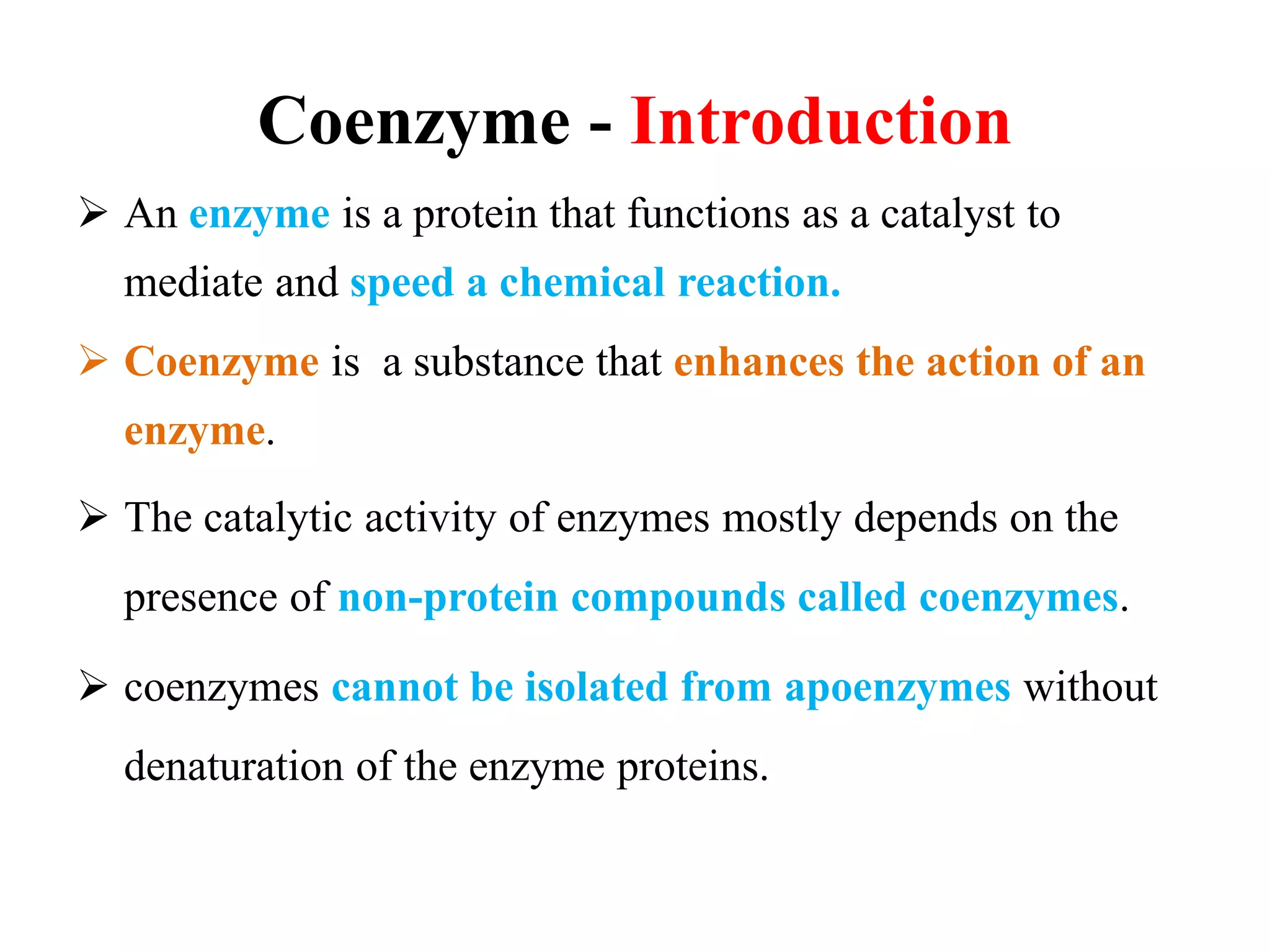 Coenzyme - Introduction

➢ An enzyme is a protein that functions as a catalyst to mediate and speed a chemical reaction.

➢ Coenzyme is  a substance that enhances the action of an enzyme.

➢ The catalytic activity of enzymes mostly depends on the presence of non-protein compounds called coenzymes.

➢ coenzymes cannot be isolated from apoenzymes without denaturation of the enzyme proteins.